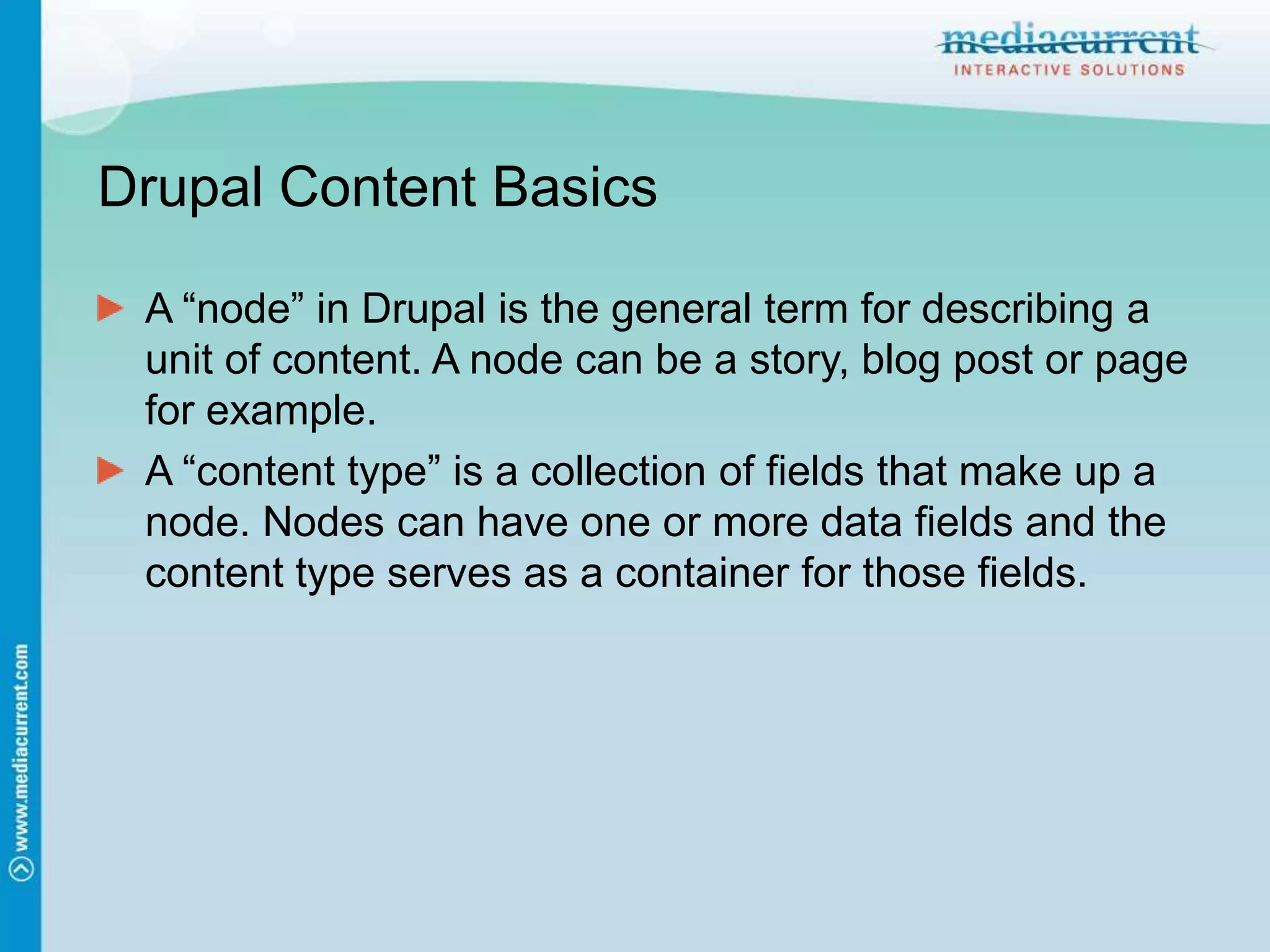 mediacurrent
INTERACTIVE SOLUTIONS

Drupal Content Basics

A “node” in Drupal is the general term for describing a unit of content. A node can be a story, blog post or page for example.

A “content type” is a collection of fields that make up a node. Nodes can have one or more data fields and the content type serves as a container for those fields.

www.mediacurrent.com